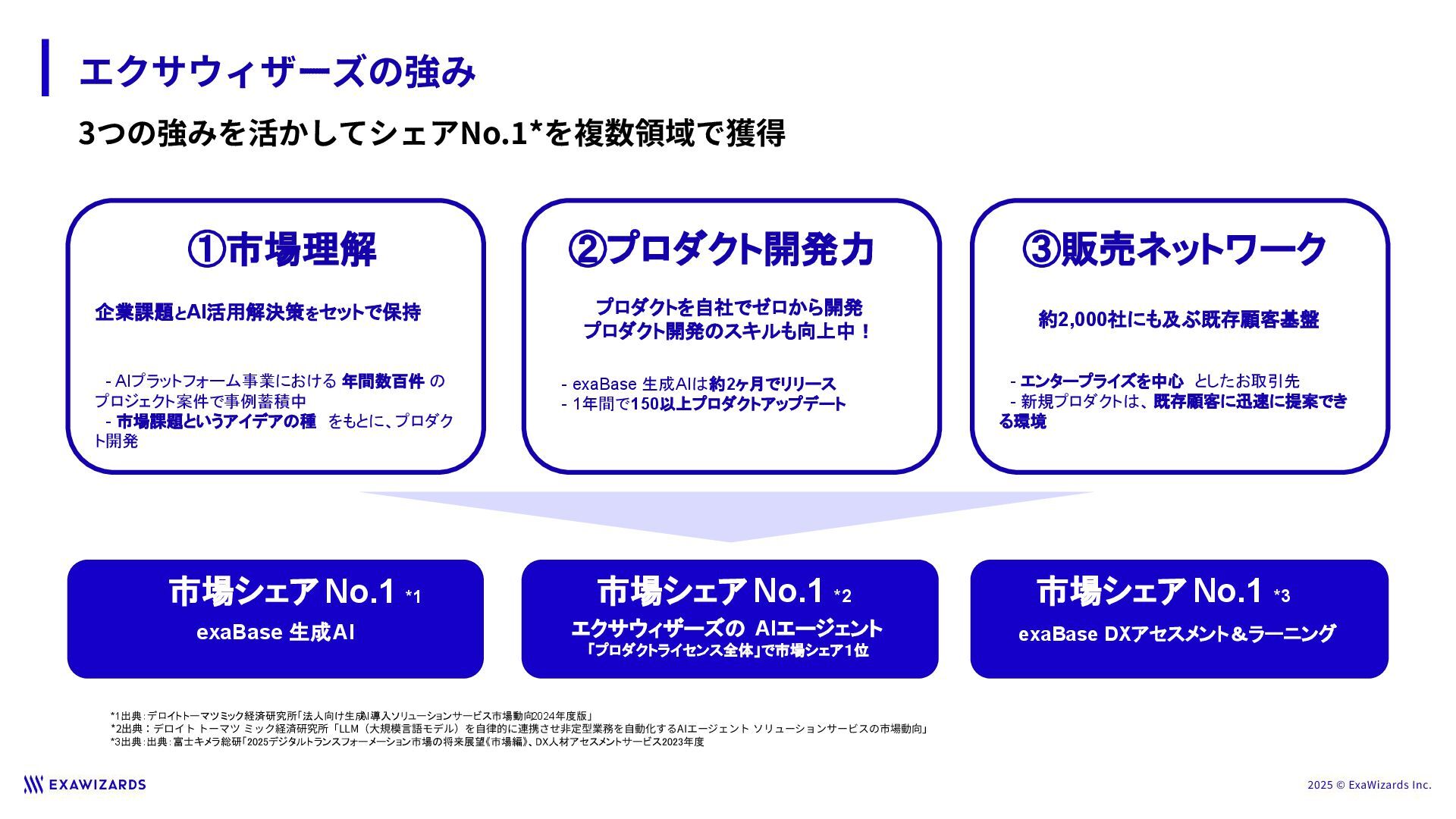 エクサウィザーズの強み

3つの強みを活かしてシェアNo.1*を複数領域で獲得

①市場理解

企業課題とAI活用解決策をセットで保持

- AIプラットフォーム事業における 年間数百件 のプロジェクト案件で事例蓄積中
- 市場課題というアイデアの種 をもとに、プロダクト開発

②プロダクト開発力

プロダクトを自社でゼロから開発
プロダクト開発のスキルも向上中！

- exaBase 生成AIは約2ヶ月でリリース
- 1年間で150以上プロダクトアップデート

③販売ネットワーク

約2,000社にも及ぶ既存顧客基盤

- エンタープライズを中心 としたお取引先
- 新規プロダクトは、既存顧客に迅速に提案できる環境

市場シェア No.1 *1
exaBase 生成AI

市場シェア No.1 *2
エクサウィザーズの AIエージェント
「プロダクトライセンス全体」で市場シェア1位

市場シェア No.1 *3
exaBase DXアセスメント＆ラーニング

*1出典：デロイトトーマツミック経済研究所「法人向け生成AI導入ソリューションサービス市場動向2024年度版」
*2出典：デロイト トーマツ ミック経済研究所「LLM（大規模言語モデル）を自律的に連携させ非定型業務を自動化するAIエージェント ソリューションサービスの市場動向」
*3出典：出典：富士キメラ総研「2025デジタルトランスフォーメーション市場の将来展望《市場編》、DX人材アセスメントサービス2023年度

EXAWIZARDS

2025 © ExaWizards Inc.